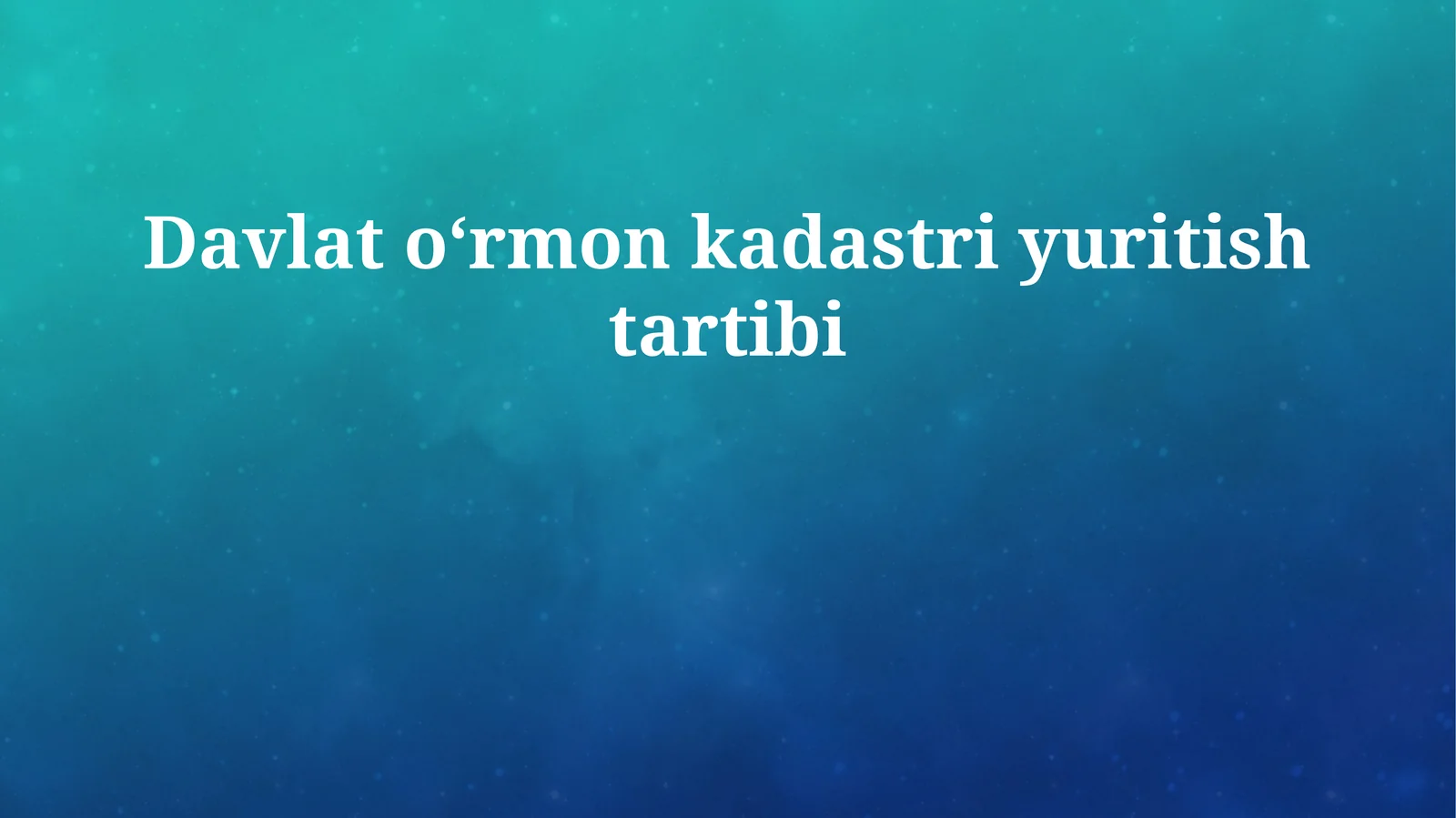 Davlat o‘rmon kadastri yuritish tartibi